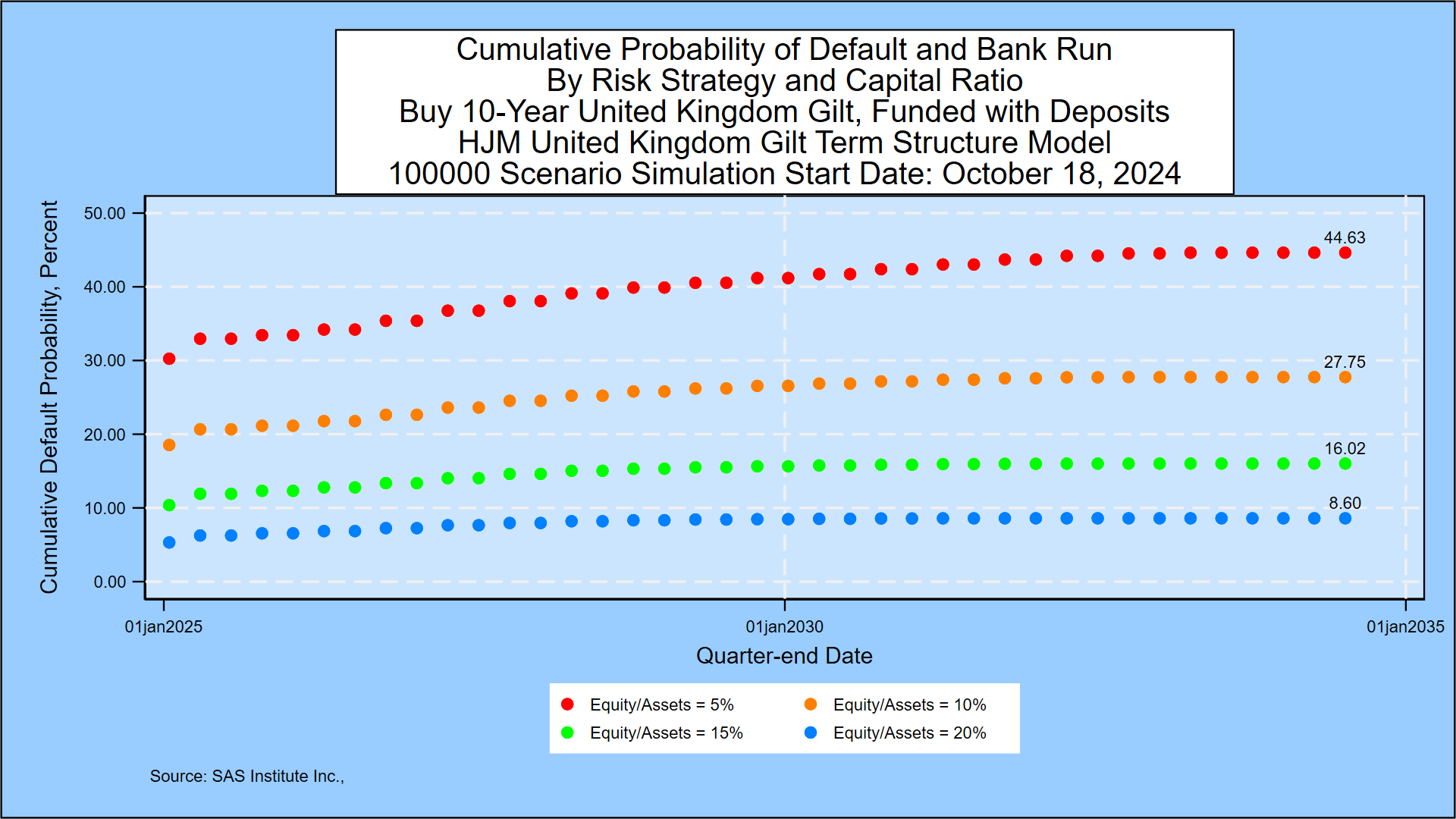 Cumulative Probability of Default and Bank Run
By Risk Strategy and Capital Ratio
Buy 10-Year United Kingdom Gilt, Funded with Deposits
HJM United Kingdom Gilt Term Structure Model
100000 Scenario Simulation Start Date: October 18, 2024

Cumulative Default Probability, Percent

50.00
40.00
30.00
20.00
10.00
0.00

44.63
27.75
16.02
8.60

01jan2025
01jan2030
01jan2035

Quarter-end Date

Equity/Assets = 5%
Equity/Assets = 10%
Equity/Assets = 15%
Equity/Assets = 20%

Source: SAS Institute Inc.,